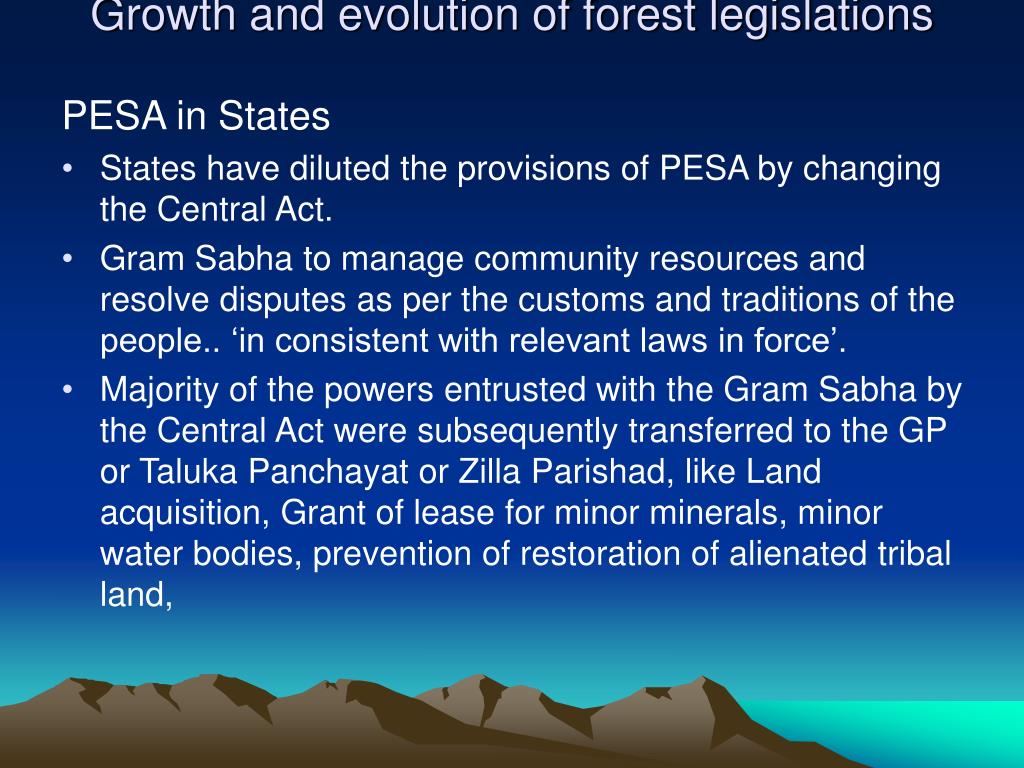 Growth and evolution of forest legislations

PESA in States

• States have diluted the provisions of PESA by changing the Central Act.

• Gram Sabha to manage community resources and resolve disputes as per the customs and traditions of the people.. ‘in consistent with relevant laws in force’.

• Majority of the powers entrusted with the Gram Sabha by the Central Act were subsequently transferred to the GP or Taluka Panchayat or Zilla Parishad, like Land acquisition, Grant of lease for minor minerals, minor water bodies, prevention of restoration of alienated tribal land,